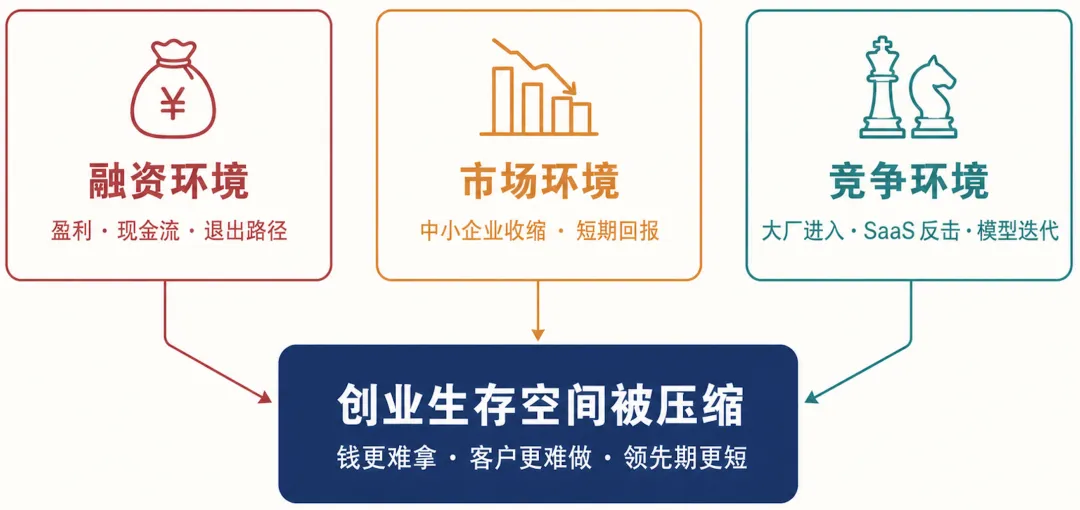 ¥

融资环境

盈利 · 现金流 · 退出路径

市场环境

中小企业收缩 · 短期回报

竞争环境

大厂进入 · SaaS 反击 · 模型迭代

创业生存空间被压缩

钱更难拿 · 客户更难做 · 领先期更短